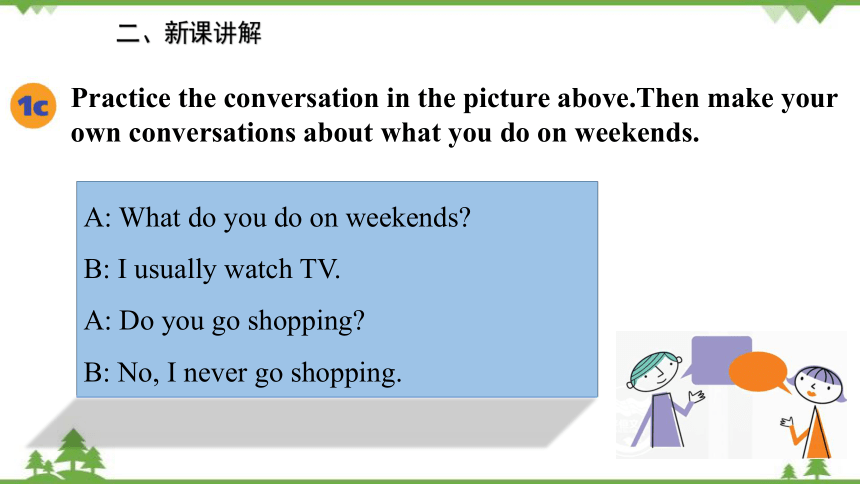 二、新课讲解

1c Practice the conversation in the picture above.Then make your own conversations about what you do on weekends.

A: What do you do on weekends?

B: I usually watch TV.

A: Do you go shopping?

B: No, I never go shopping.